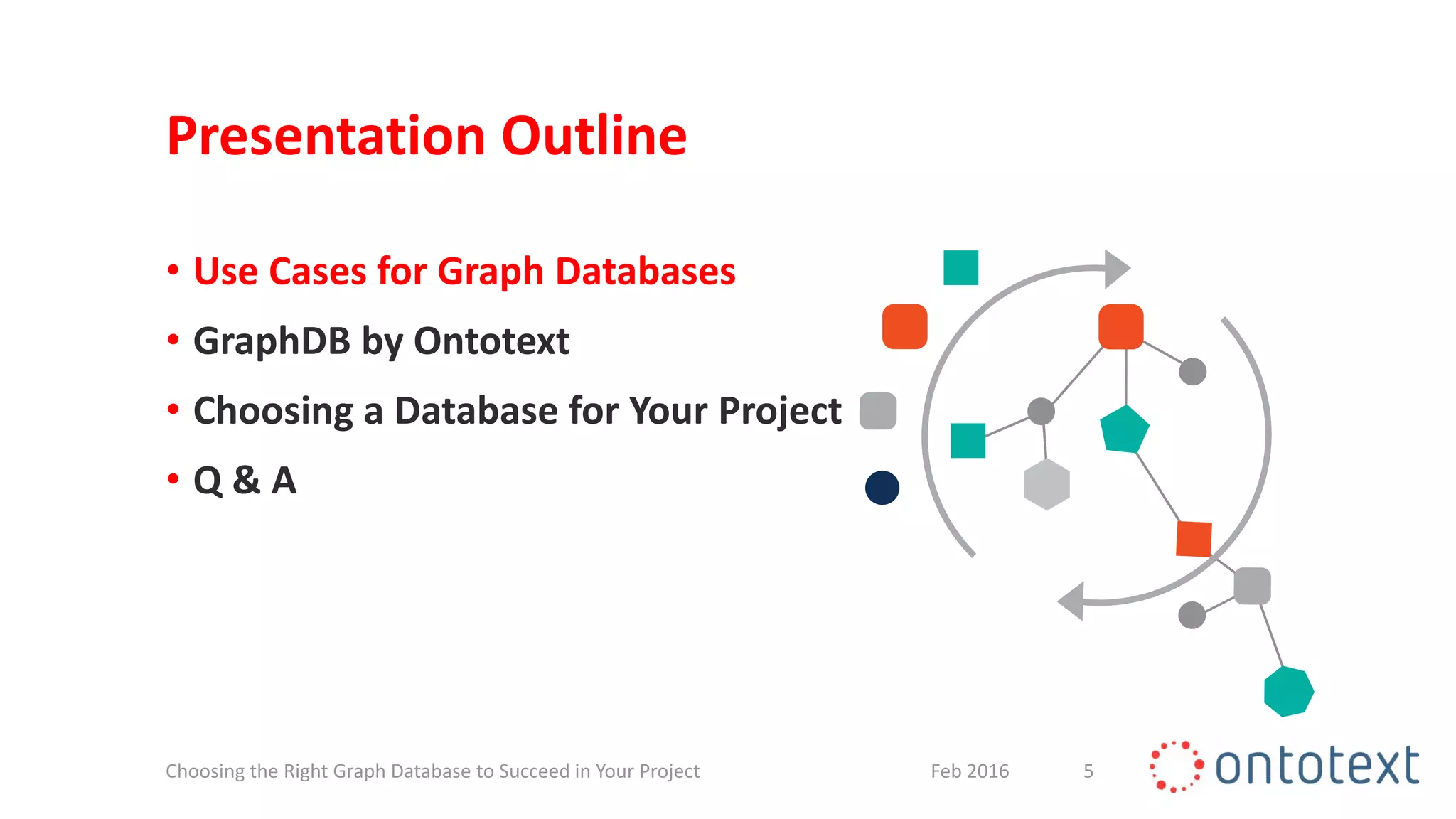 Presentation Outline

• Use Cases for Graph Databases
• GraphDB by Ontotext
• Choosing a Database for Your Project
• Q & A

Choosing the Right Graph Database to Succeed in Your Project

Feb 2016

5

ontotext